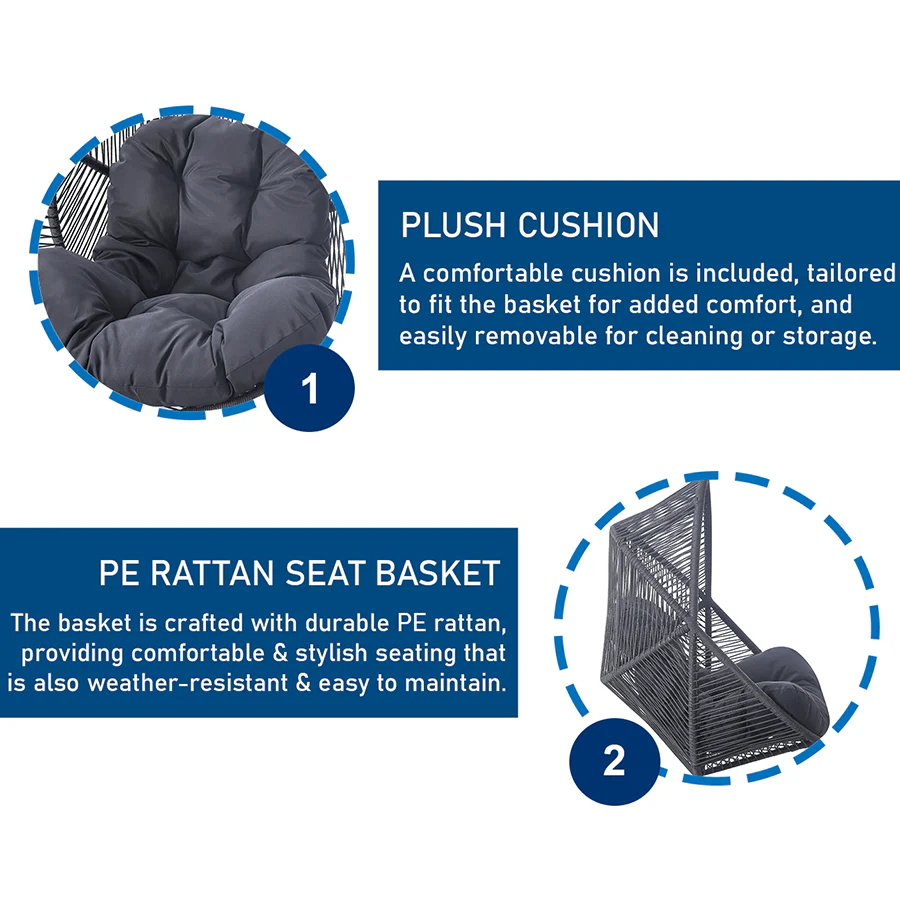 1

PLUSH CUSHION

A comfortable cushion is included, tailored to fit the basket for added comfort, and easily removable for cleaning or storage.

PE RATTAN SEAT BASKET

The basket is crafted with durable PE rattan, providing comfortable & stylish seating that is also weather-resistant & easy to maintain.

2